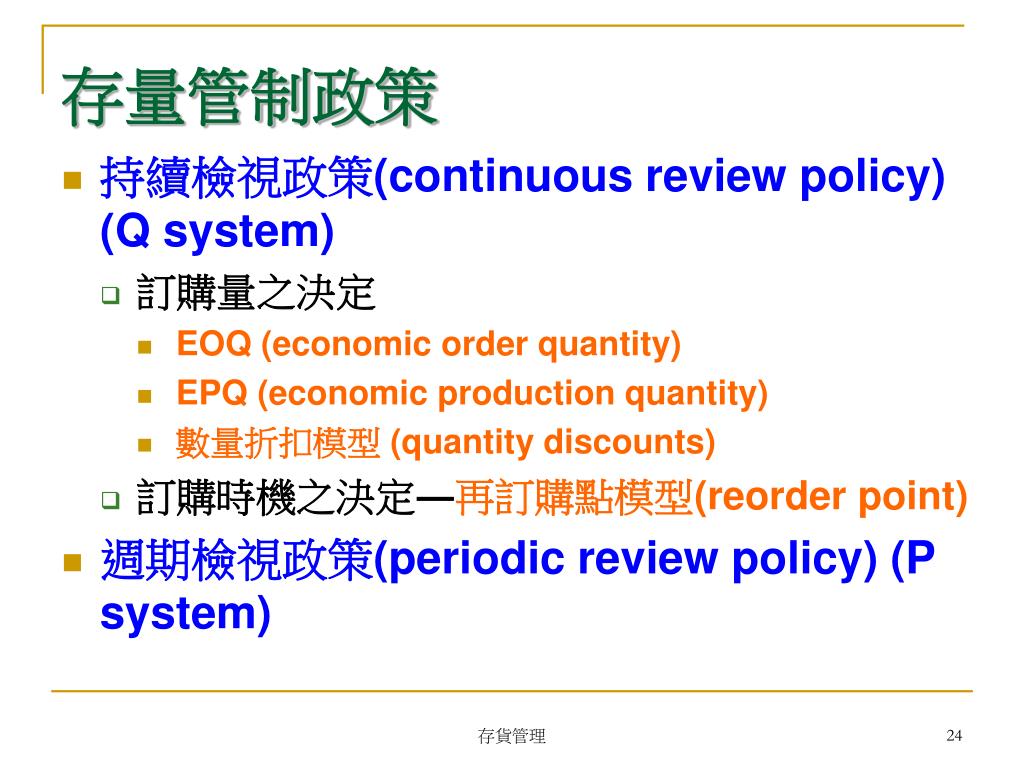 存量管制政策

持續檢視政策(continuous review policy) (Q system)

訂購量之決定

EOQ (economic order quantity)

EPQ (economic production quantity)

數量折扣模型 (quantity discounts)

訂購時機之決定—再訂購點模型(reorder point)

週期檢視政策(periodic review policy) (P system)

存貨管理

24